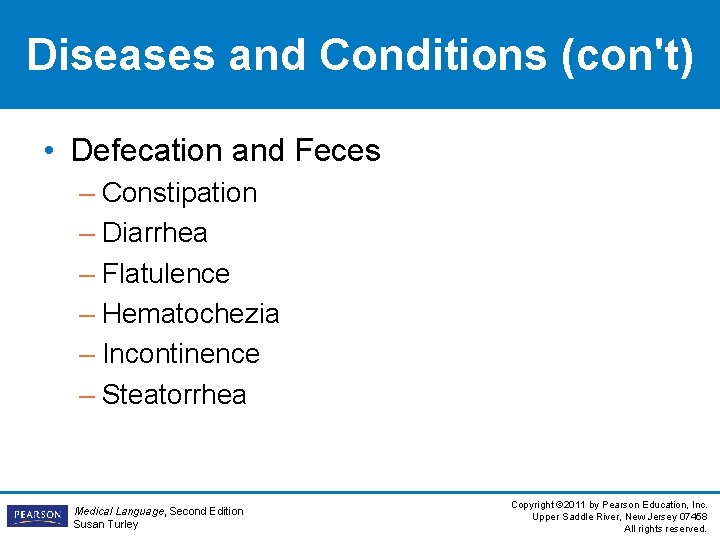 Diseases and Conditions (con't)

• Defecation and Feces
– Constipation
– Diarrhea
– Flatulence
– Hematochezia
– Incontinence
– Steatorrhea

PEARSON

Medical Language, Second Edition
Susan Turley

Copyright ©2011 by Pearson Education, Inc.
Upper Saddle River, New Jersey 07458
All rights reserved.